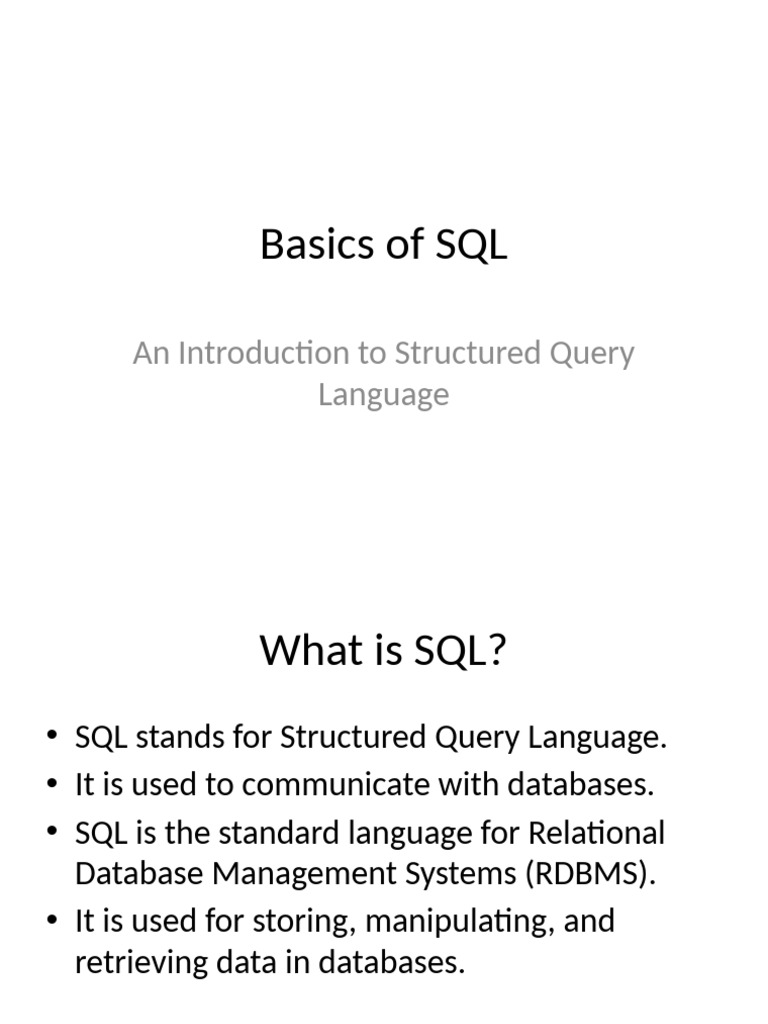 Basics of SQL

An Introduction to Structured Query Language

What is SQL?

• SQL stands for Structured Query Language.
• It is used to communicate with databases.
• SQL is the standard language for Relational Database Management Systems (RDBMS).
• It is used for storing, manipulating, and retrieving data in databases.